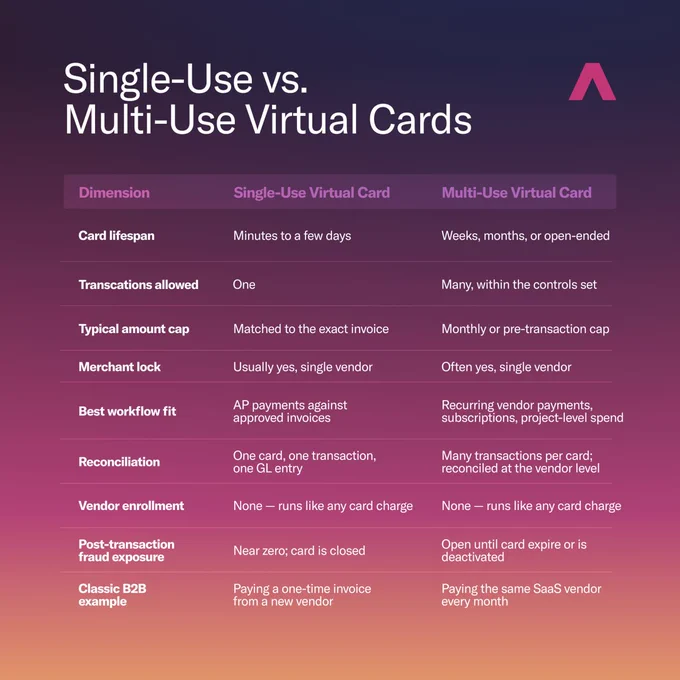 Single-Use vs. Multi-Use Virtual Cards

| Dimension | Single-Use Virtual Card | Multi-Use Virtual Card |
|---|---|---|
| Card lifespan | Minutes to a few days | Weeks, months, or open-ended |
| Transcations allowed | One | Many, within the controls set |
| Typical amount cap | Matched to the exact invoice | Monthly or pre-transaction cap |
| Merchant lock | Usually yes, single vendor | Often yes, single vendor |
| Best workflow fit | AP payments against approved invoices | Recurring vendor payments, subscriptions, project-level spend |
| Reconciliation | One card, one transaction, one GL entry | Many transactions per card; reconciled at the vendor level |
| Vendor enrollment | None — runs like any card charge | None — runs like any card charge |
| Post-transaction fraud exposure | Near zero; card is closed | Open until card expire or is deactivated |
| Classic B2B example | Paying a one-time invoice from a new vendor | Paying the same SaaS vendor every month |